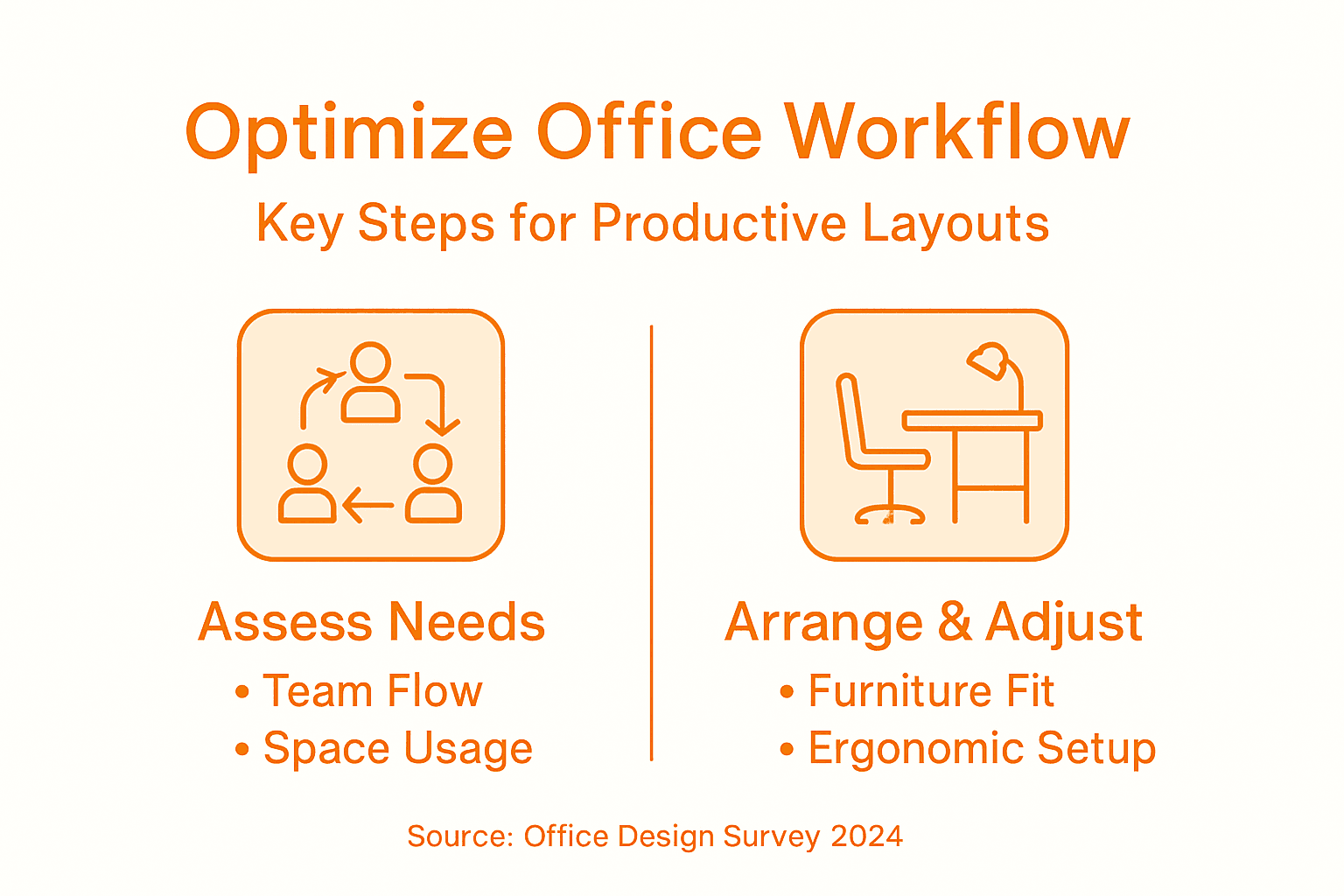 Optimize Office Workflow

Key Steps for Productive Layouts

Assess Needs
• Team Flow
• Space Usage

Arrange & Adjust
• Furniture Fit
• Ergonomic Setup

Source: Office Design Survey 2024